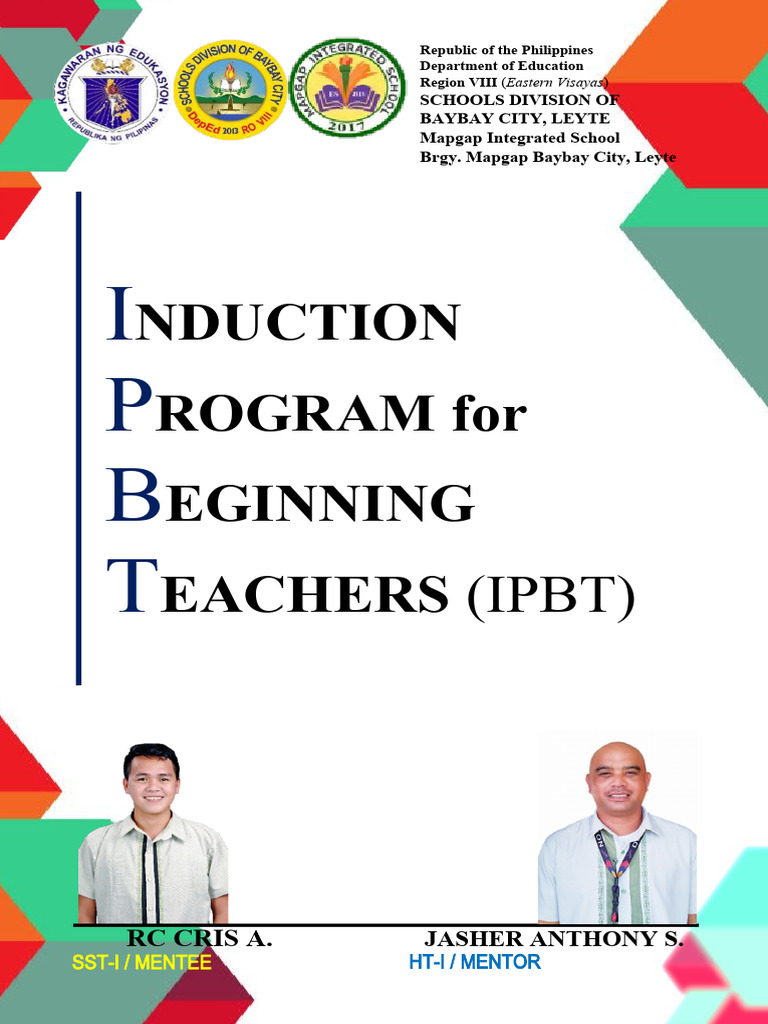 KAGAWARAN NG EDUKASYON
REPUBLIKA NG PILIPINAS

SCHOOLS DIVISION OF BAYBAY CITY
DepEd 2013 RO VIII

MAPGAP INTEGRATED SCHOOL
2017

Republic of the Philippines
Department of Education
Region VIII (Eastern Visayas)
SCHOOLS DIVISION OF BAYBAY CITY, LEYTE
Mapgap Integrated School
Brgy. Mapgap Baybay City, Leyte

INDUCTION PROGRAM for BEGINNING TEACHERS (IPBT)

RC CRIS A.
SST-I / MENTEE

JASHER ANTHONY S.
HT-I / MENTOR